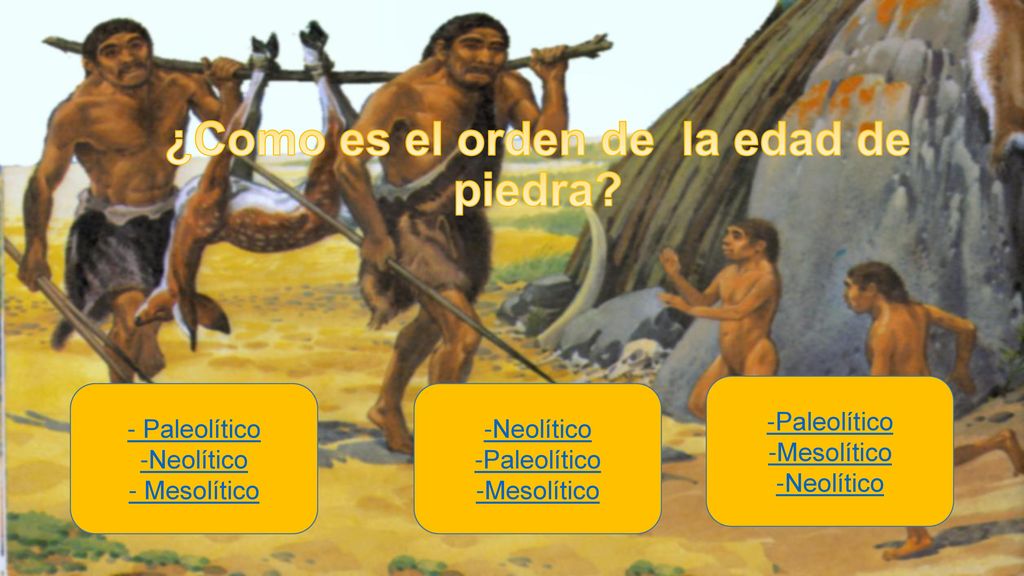 ¿Como es el orden de la edad de piedra?

- Paleolítico
-Neolítico
- Mesolítico

-Neolítico
-Paleolítico
-Mesolítico

-Paleolítico
-Mesolítico
-Neolítico